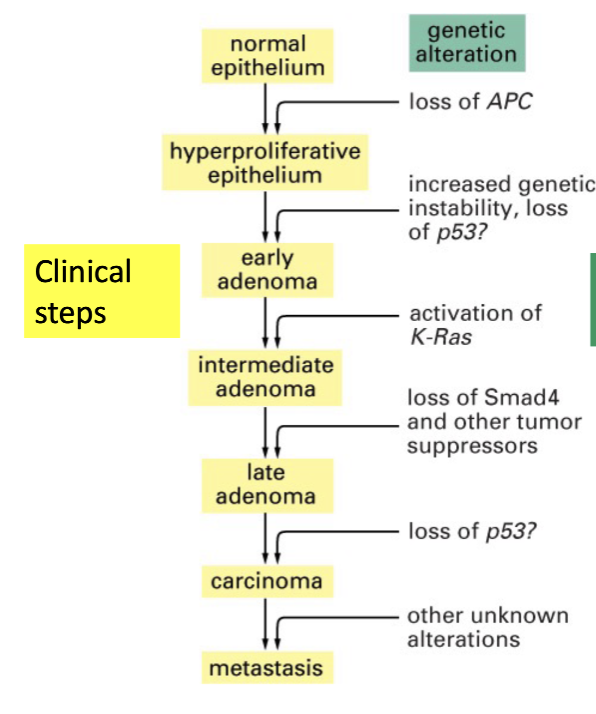 Clinical steps

normal epithelium

genetic alteration

loss of APC

hyperproliferative epithelium

increased genetic instability, loss of p53?

early adenoma

activation of K-Ras

intermediate adenoma

loss of Smad4 and other tumor suppressors

late adenoma

loss of p53?

carcinoma

other unknown alterations

metastasis